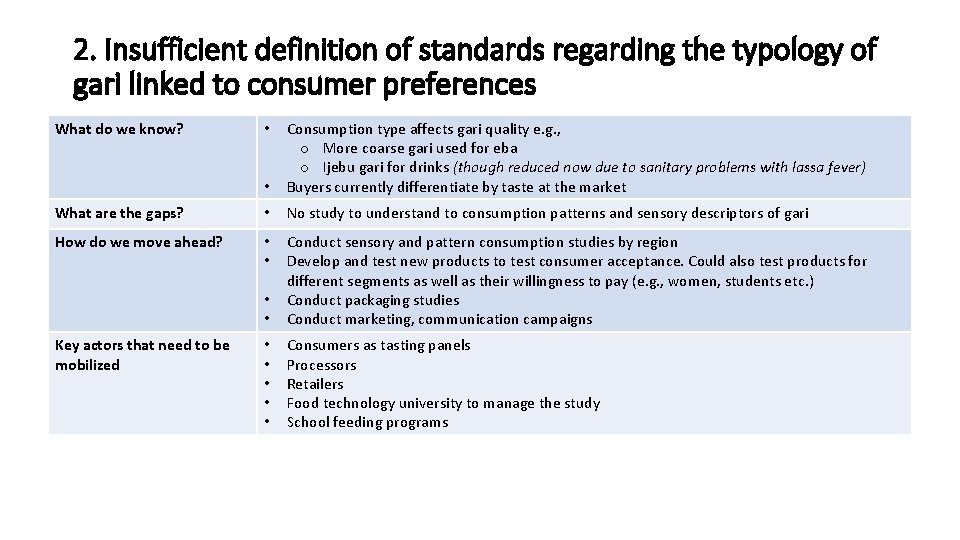 2. Insufficient definition of standards regarding the typology of gari linked to consumer preferences

| | |
|---|---|
| What do we know? | • Consumption type affects gari quality e.g., o More coarse gari used for eba o Ijebu gari for drinks (though reduced now due to sanitary problems with lassa fever) • Buyers currently differentiate by taste at the market |
| What are the gaps? | • No study to understand to consumption patterns and sensory descriptors of gari |
| How do we move ahead? | • Conduct sensory and pattern consumption studies by region • Develop and test new products to test consumer acceptance. Could also test products for different segments as well as their willingness to pay (e.g., women, students etc.) • Conduct packaging studies • Conduct marketing, communication campaigns |
| Key actors that need to be mobilized | • Consumers as tasting panels • Processors • Retailers • Food technology university to manage the study • School feeding programs |